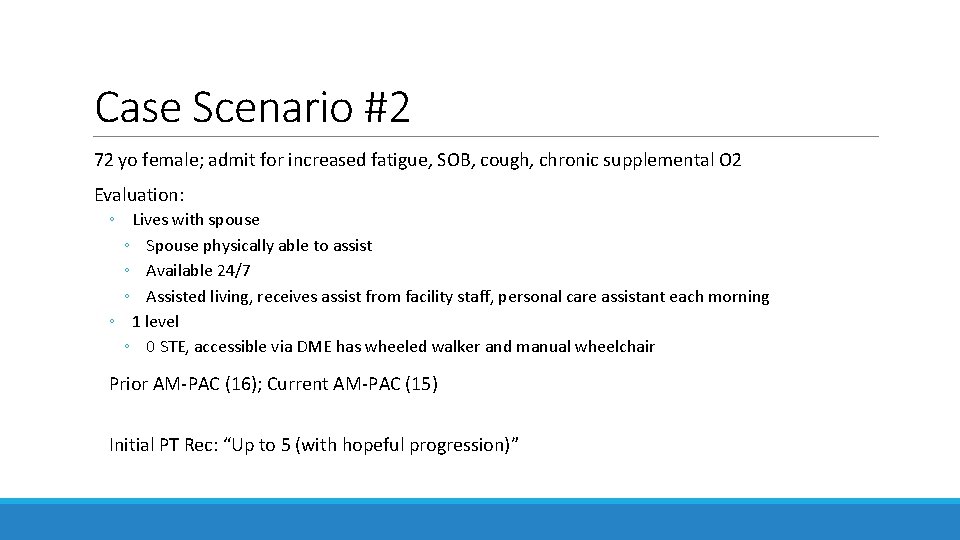 Case Scenario #2

72 yo female; admit for increased fatigue, SOB, cough, chronic supplemental O2

Evaluation:
◦ Lives with spouse
◦ Spouse physically able to assist
◦ Available 24/7
◦ Assisted living, receives assist from facility staff, personal care assistant each morning
◦ 1 level
◦ 0 STE, accessible via DME has wheeled walker and manual wheelchair

Prior AM-PAC (16); Current AM-PAC (15)

Initial PT Rec: “Up to 5 (with hopeful progression)”